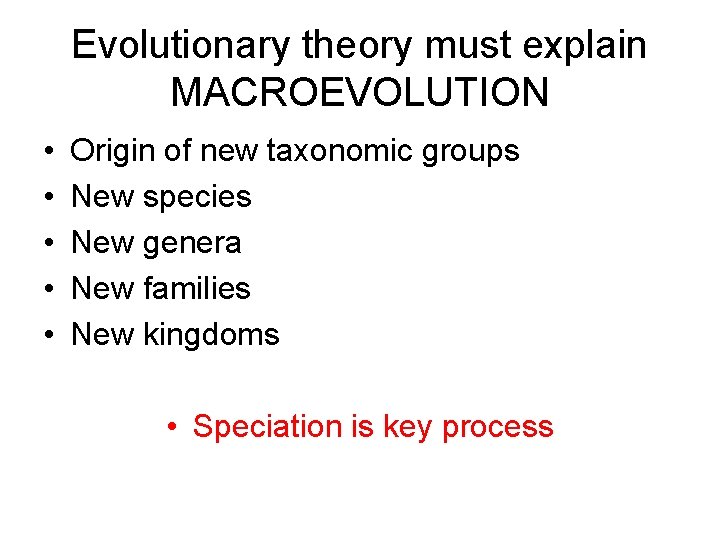 Evolutionary theory must explain MACROEVOLUTION

• Origin of new taxonomic groups
• New species
• New genera
• New families
• New kingdoms

• Speciation is key process